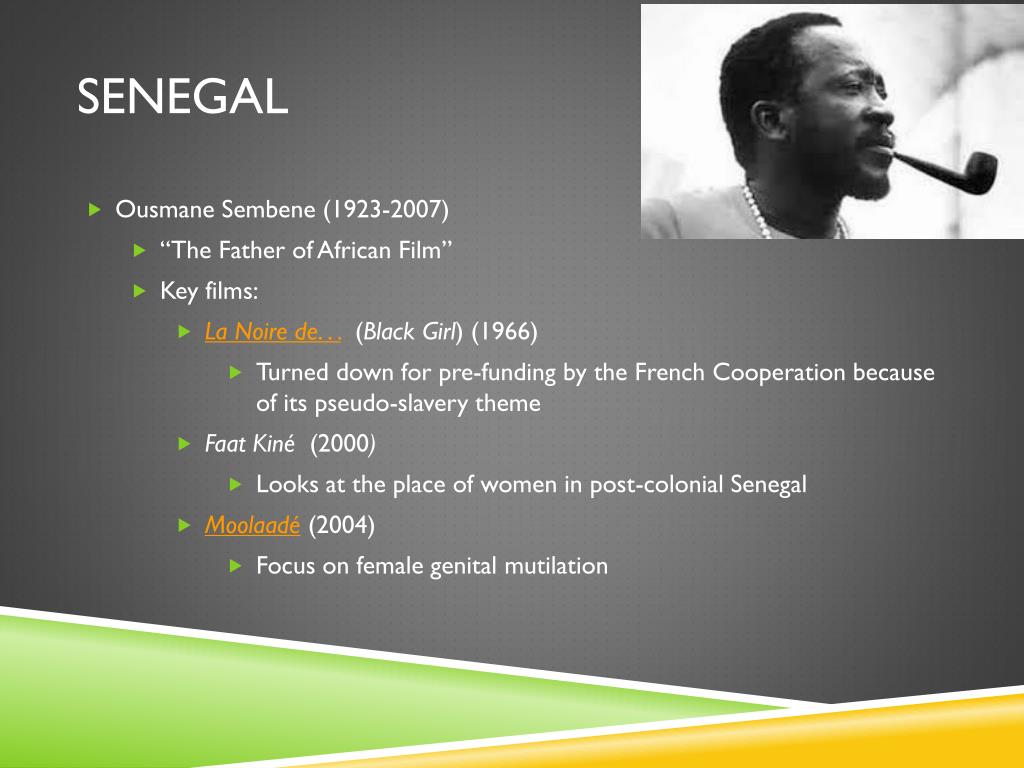 SENEGAL

Ousmane Sembene (1923-2007)

“The Father of African Film”

Key films:

La Noire de… (Black Girl) (1966)

Turned down for pre-funding by the French Cooperation because of its pseudo-slavery theme

Faat Kiné (2000)

Looks at the place of women in post-colonial Senegal

Moolaadé (2004)

Focus on female genital mutilation